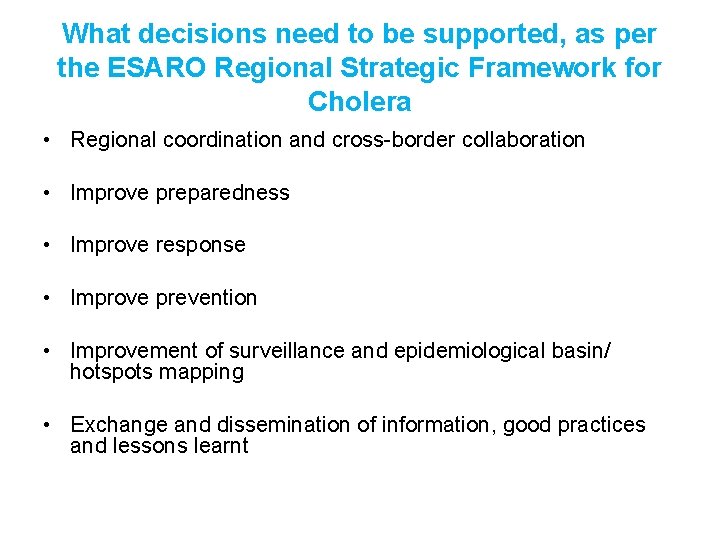 What decisions need to be supported, as per the ESARO Regional Strategic Framework for Cholera

• Regional coordination and cross-border collaboration

• Improve preparedness

• Improve response

• Improve prevention

• Improvement of surveillance and epidemiological basin/ hotspots mapping

• Exchange and dissemination of information, good practices and lessons learnt